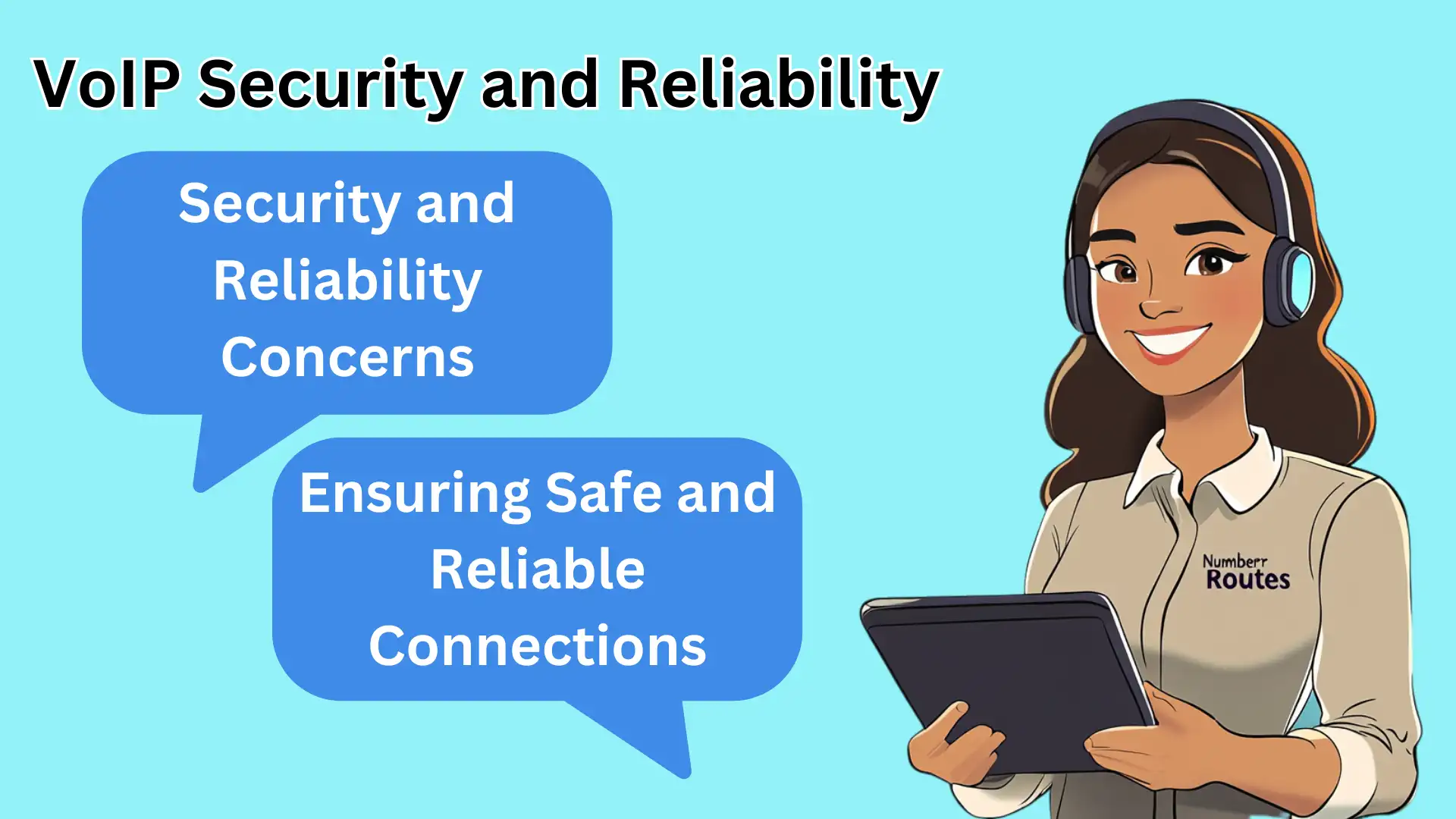 VoIP Security and Reliability

Security and Reliability Concerns

Ensuring Safe and Reliable Connections

Numberr Routes